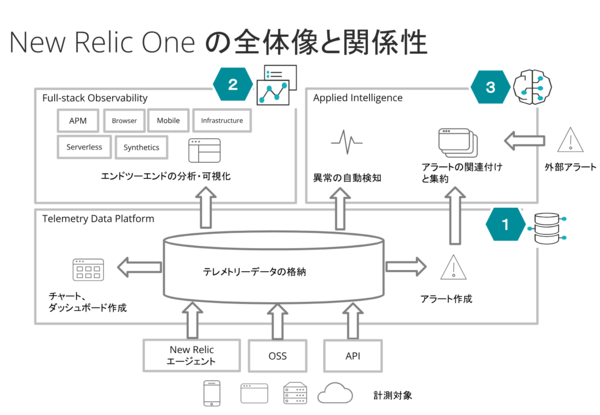 New Relic One の全体像と関係性

2

Full-stack Observability

APM

Browser

Mobile

Infrastructure

Serverless

Synthetics

エンドツーエンドの分析・可視化

3

Applied Intelligence

異常の自動検知

アラートの関連付けと集約

外部アラート

1

Telemetry Data Platform

チャート、ダッシュボード作成

テレメトリーデータの格納

アラート作成

New Relic エージェント

OSS

API

計測対象